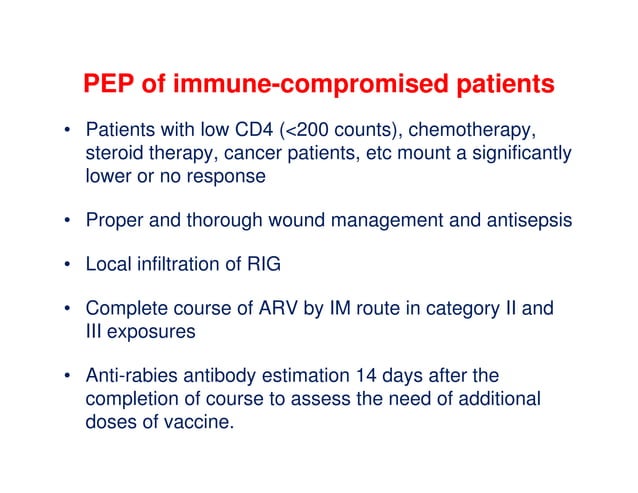 PEP of immune-compromised patients

• Patients with low CD4 (<200 counts), chemotherapy, steroid therapy, cancer patients, etc mount a significantly lower or no response

• Proper and thorough wound management and antisepsis

• Local infiltration of RIG

• Complete course of ARV by IM route in category II and III exposures

• Anti-rabies antibody estimation 14 days after the completion of course to assess the need of additional doses of vaccine.